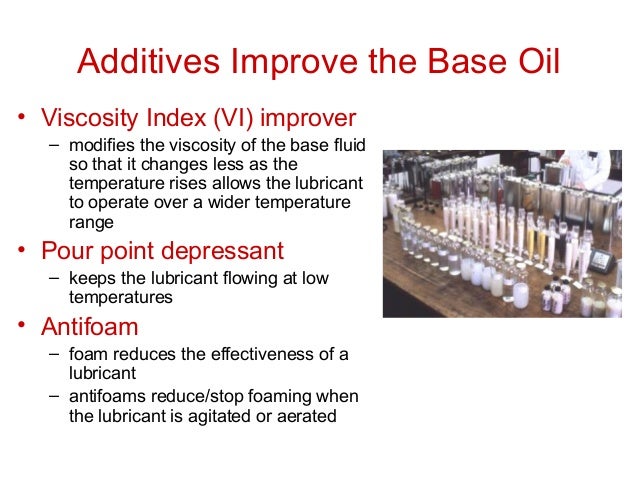 Additives Improve the Base Oil

• Viscosity Index (VI) improver
– modifies the viscosity of the base fluid so that it changes less as the temperature rises allows the lubricant to operate over a wider temperature range

• Pour point depressant
– keeps the lubricant flowing at low temperatures

• Antifoam
– foam reduces the effectiveness of a lubricant
– antifoams reduce/stop foaming when the lubricant is agitated or aerated